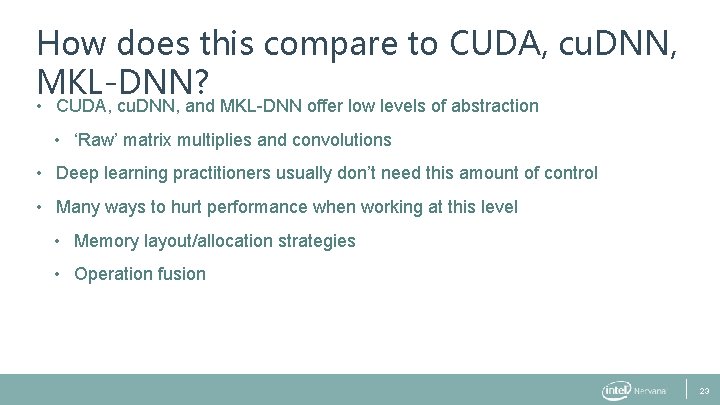 How does this compare to CUDA, cuDNN, MKL-DNN?

• CUDA, cuDNN, and MKL-DNN offer low levels of abstraction
  • ‘Raw’ matrix multiplies and convolutions
• Deep learning practitioners usually don’t need this amount of control
• Many ways to hurt performance when working at this level
  • Memory layout/allocation strategies
  • Operation fusion

intel Nervana 23